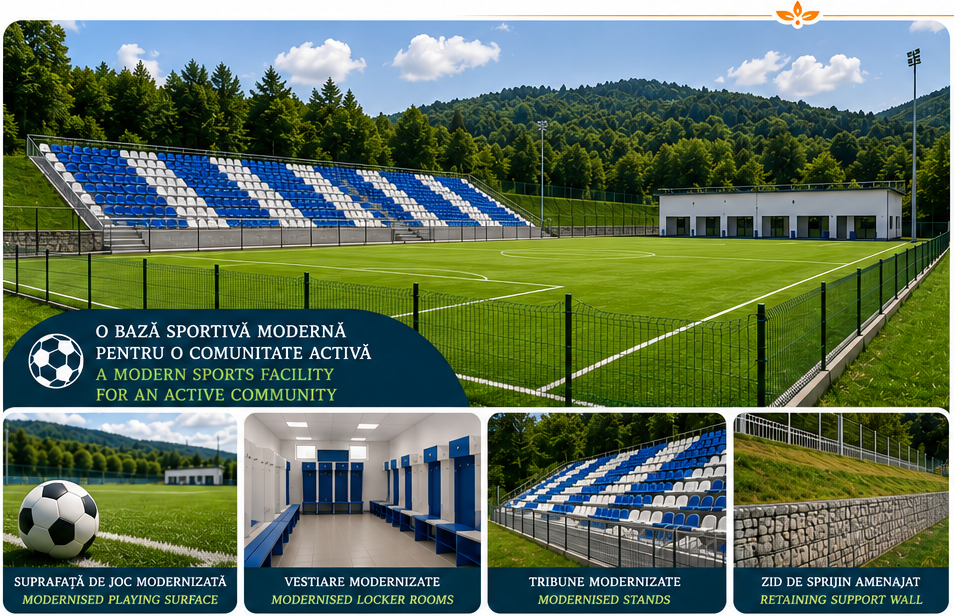 O BAZĂ SPORTIVĂ MODERNĂ PENTRU O COMUNITATE ACTIVĂ
A MODERN SPORTS FACILITY FOR AN ACTIVE COMMUNITY

SUPRAFAȚĂ DE JOC MODERNIZATĂ
MODERNISED PLAYING SURFACE

VESTIARE MODERNIZATE
MODERNISED LOCKER ROOMS

TRIBUNE MODERNIZATE
MODERNISED STANDS

ZID DE SPRIJIN AMENAJAT
RETAINING SUPPORT WALL